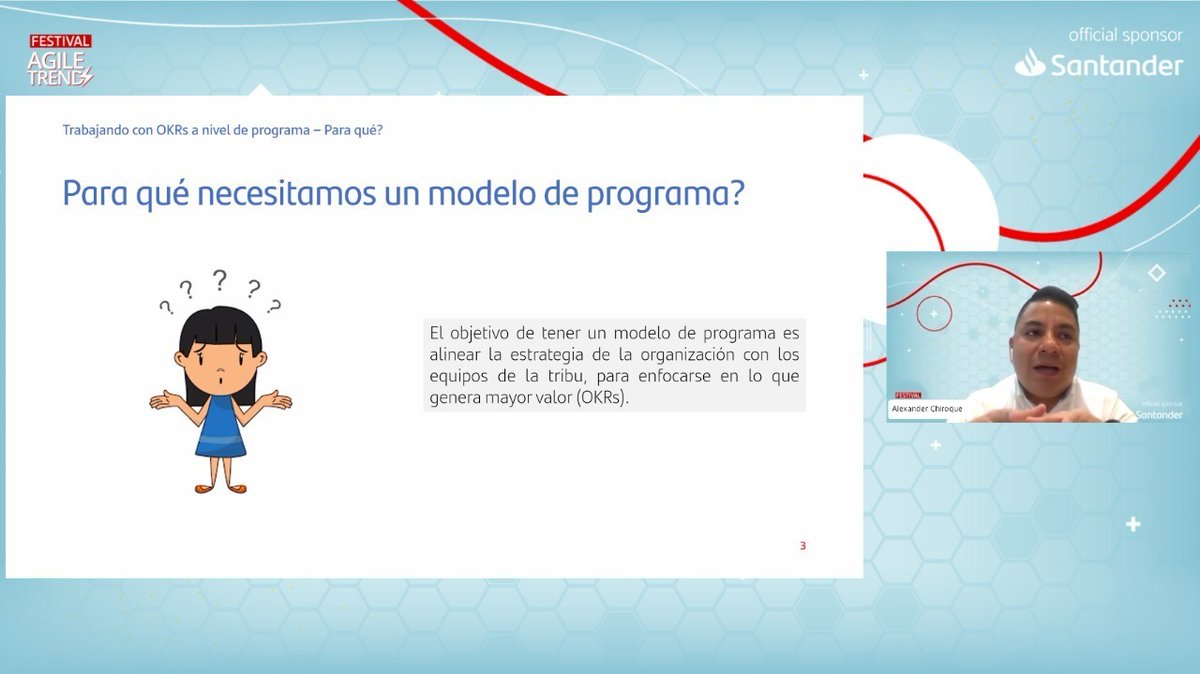 FESTIVAL
AGILE
TRENDS

official sponsor
Santander

Trabajando con OKRs a nivel de programa – Para qué?

Para qué necesitamos un modelo de programa?

? ? ? ? ?

El objetivo de tener un modelo de programa es alinear la estrategia de la organización con los equipos de la tribu, para enfocarse en lo que genera mayor valor (OKRs).

3

FESTIVAL
Alexander Chiroque
official sponsor
Santander